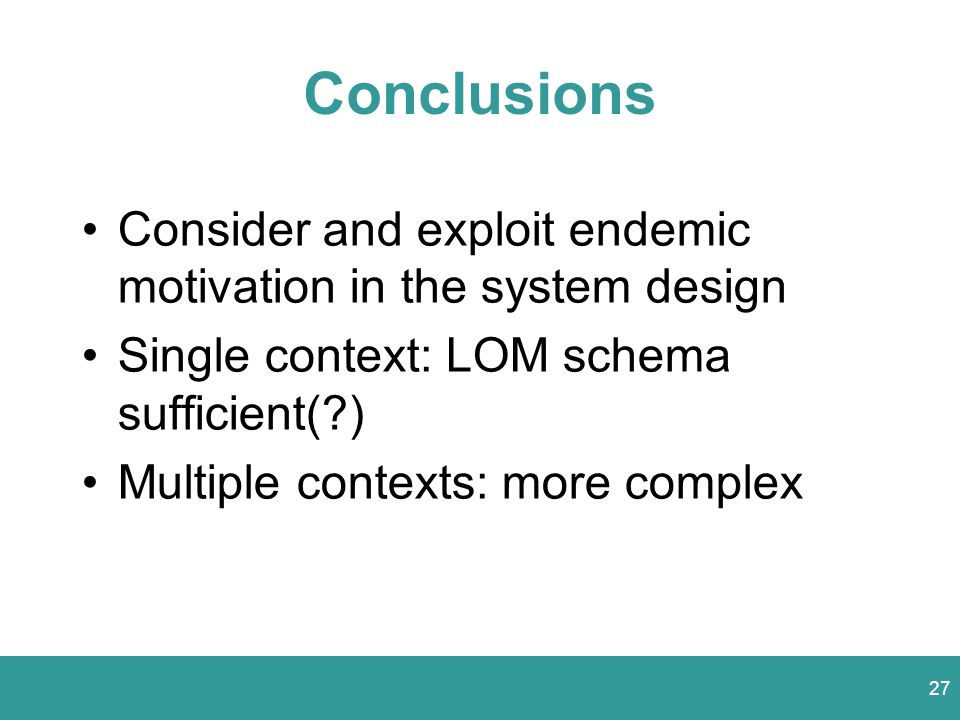 Conclusions

• Consider and exploit endemic motivation in the system design
• Single context: LOM schema sufficient(?)
• Multiple contexts: more complex

27